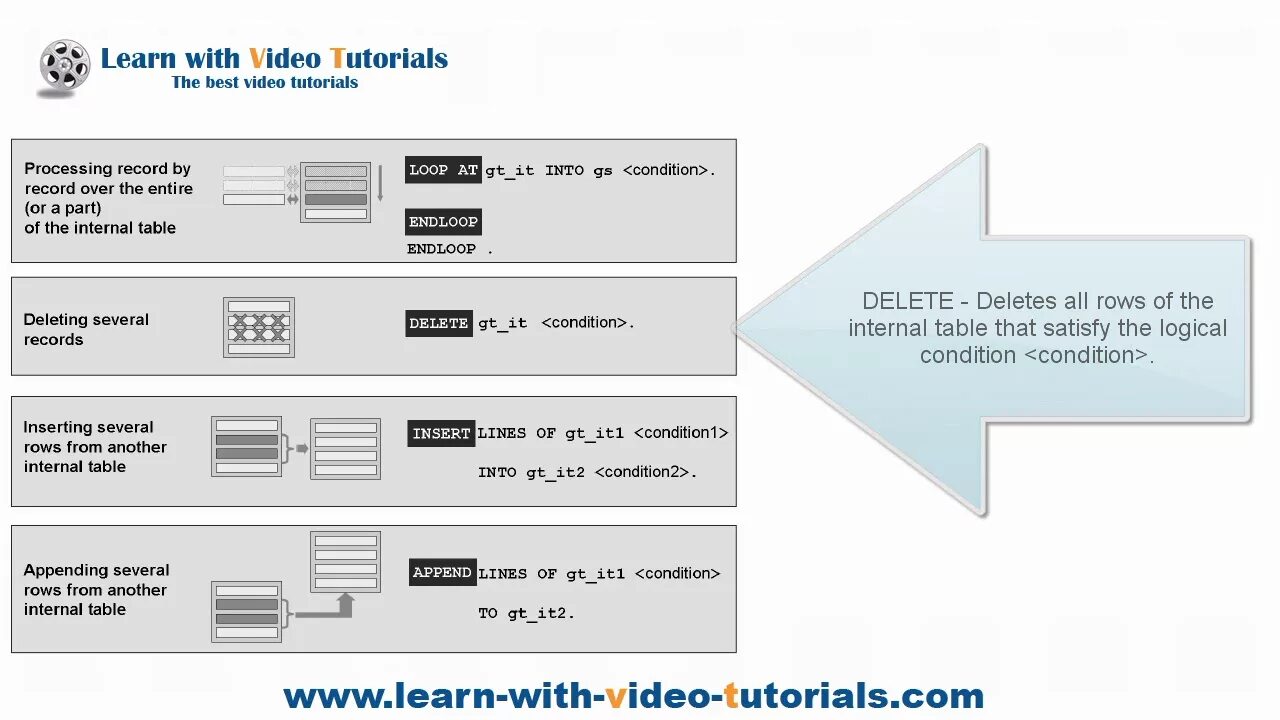 Learn with Video Tutorials
The best video tutorials

Processing record by record over the entire (or a part) of the internal table

LOOP AT gt_it INTO gs <condition>.

ENDLOOP

ENDLOOP .

Deleting several records

DELETE gt_it <condition>.

Inserting several rows from another internal table

INSERT LINES OF gt_it1 <condition1>

INTO gt_it2 <condition2>.

Appending several rows from another internal table

APPEND LINES OF gt_it1 <condition>

TO gt_it2.

DELETE - Deletes all rows of the internal table that satisfy the logical condition <condition>.

www.learn-with-video-tutorials.com